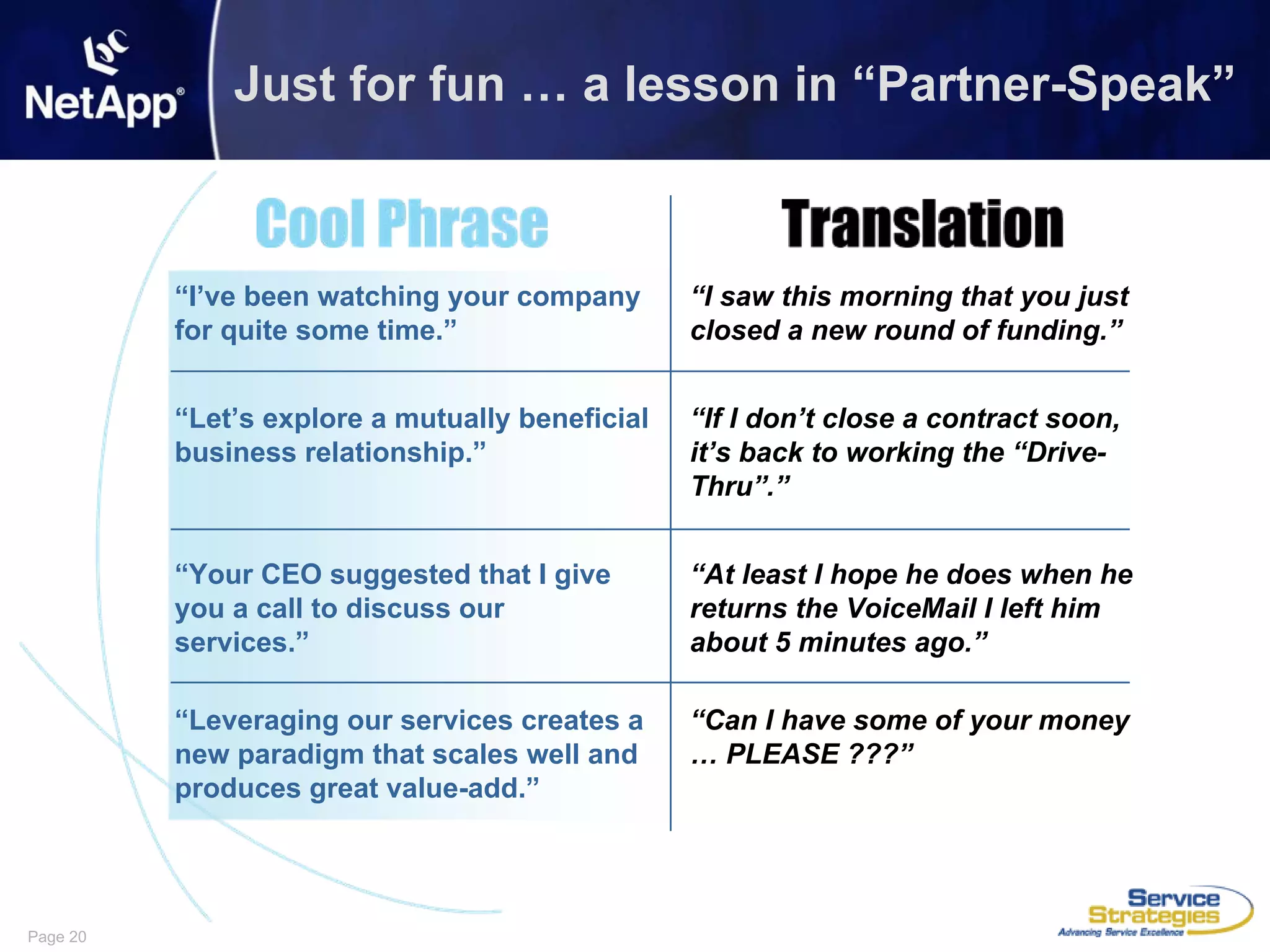 NetApp®

Just for fun … a lesson in “Partner-Speak”

| Cool Phrase | Translation |
|---|---|
| “I’ve been watching your company for quite some time.” | “I saw this morning that you just closed a new round of funding.” |
| “Let’s explore a mutually beneficial business relationship.” | “If I don’t close a contract soon, it’s back to working the “Drive-Thru”.” |
| “Your CEO suggested that I give you a call to discuss our services.” | “At least I hope he does when he returns the VoiceMail I left him about 5 minutes ago.” |
| “Leveraging our services creates a new paradigm that scales well and produces great value-add.” | “Can I have some of your money … PLEASE ???” |

Page 20

Service Strategies
Advancing Service Excellence